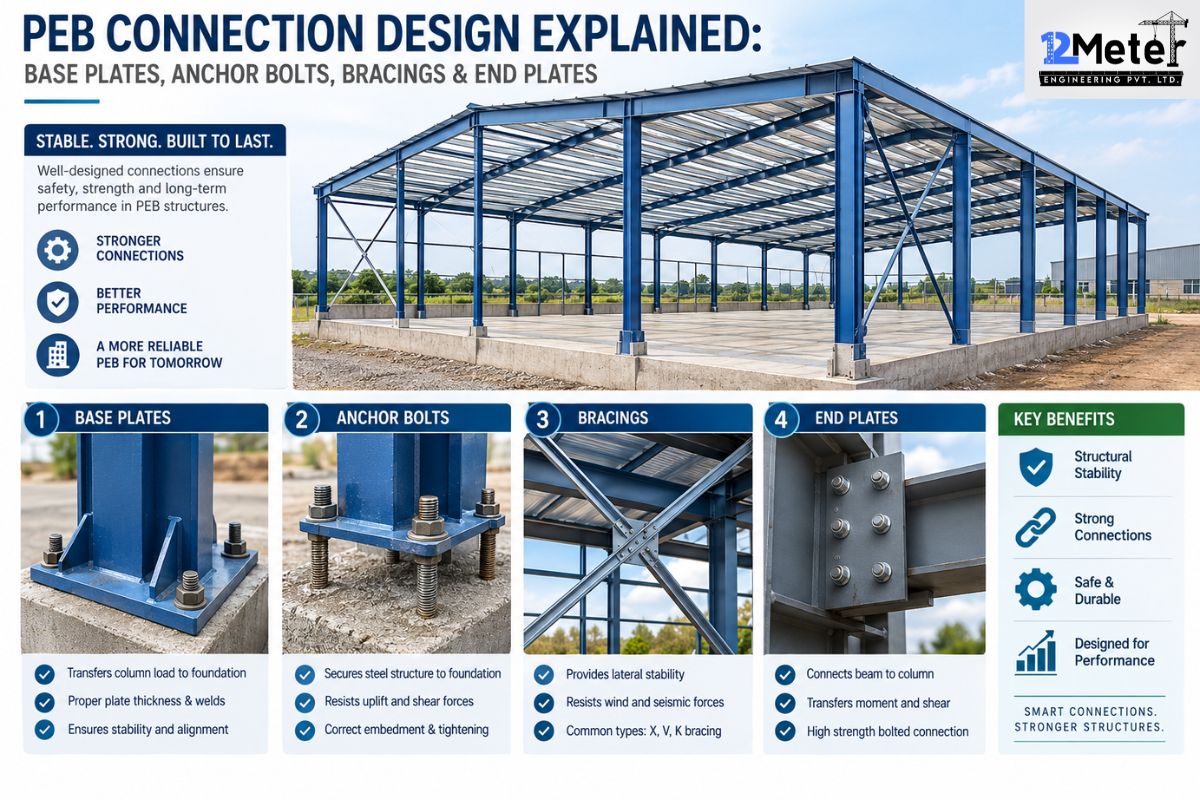 PEB CONNECTION DESIGN EXPLAINED:
BASE PLATES, ANCHOR BOLTS, BRACINGS & END PLATES

12Meter
ENGINEERING PVT. LTD.

STABLE. STRONG. BUILT TO LAST.

Well-designed connections ensure safety, strength and long-term performance in PEB structures.

STRONGER CONNECTIONS

BETTER PERFORMANCE

A MORE RELIABLE PEB FOR TOMORROW

1 BASE PLATES

Transfers column load to foundation
Proper plate thickness & welds
Ensures stability and alignment

2 ANCHOR BOLTS

Secures steel structure to foundation
Resists uplift and shear forces
Correct embedment & tightening

3 BRACINGS

Provides lateral stability
Resists wind and seismic forces
Common types: X, V, K bracing

4 END PLATES

Connects beam to column
Transfers moment and shear
High strength bolted connection

KEY BENEFITS

Structural Stability

Strong Connections

Safe & Durable

Designed for Performance

SMART CONNECTIONS. STRONGER STRUCTURES.